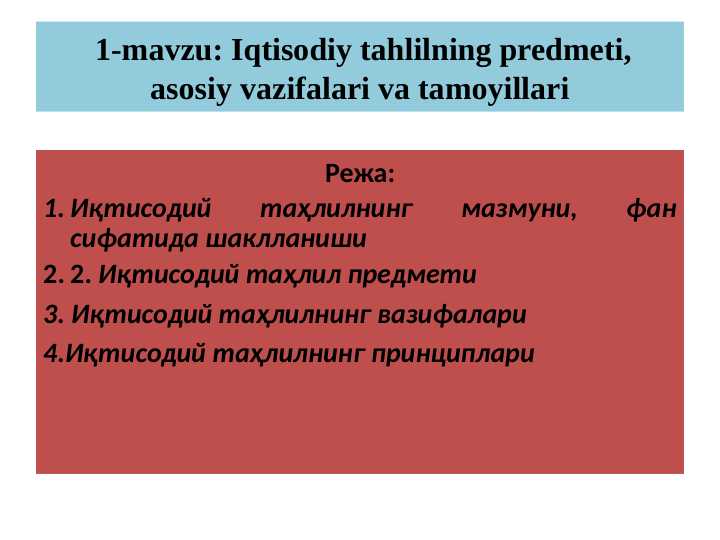 1-mavzu: Iqtisodiy tahlilning predmeti, asosiy vazifalari va tamoyillari

Режа:

1. Иқтисодий таҳлилнинг мазмуни, фан сифатида шаклланиши

2. 2. Иқтисодий таҳлил предмети

3. Иқтисодий таҳлилнинг вазифалари

4.Иқтисодий таҳлилнинг принциплари